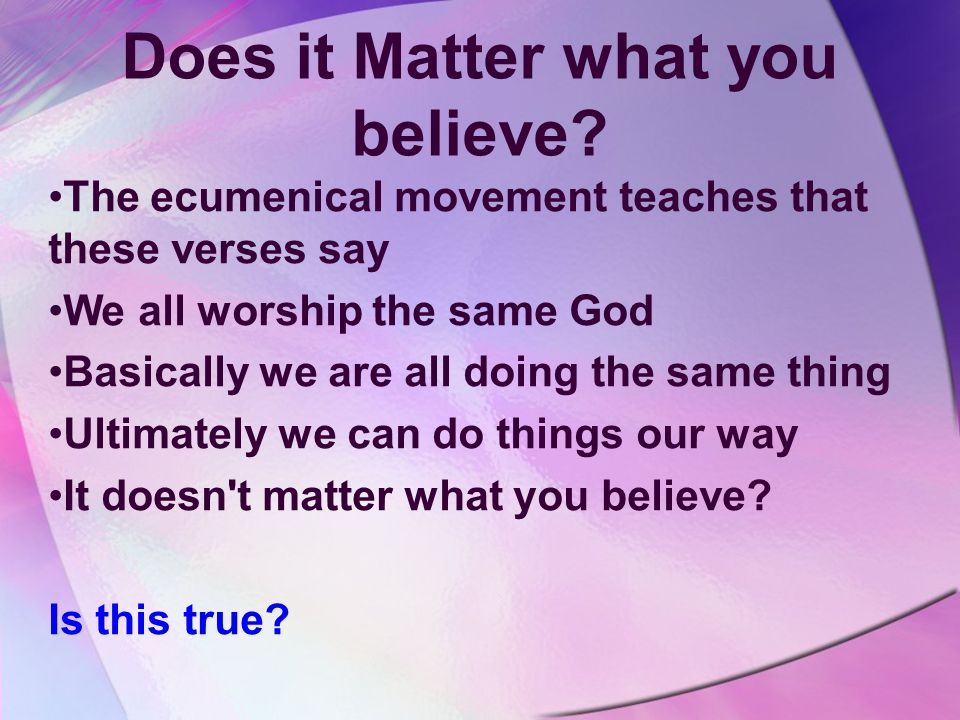 Does it Matter what you believe?

•The ecumenical movement teaches that these verses say

•We all worship the same God

•Basically we are all doing the same thing

•Ultimately we can do things our way

•It doesn't matter what you believe?

Is this true?